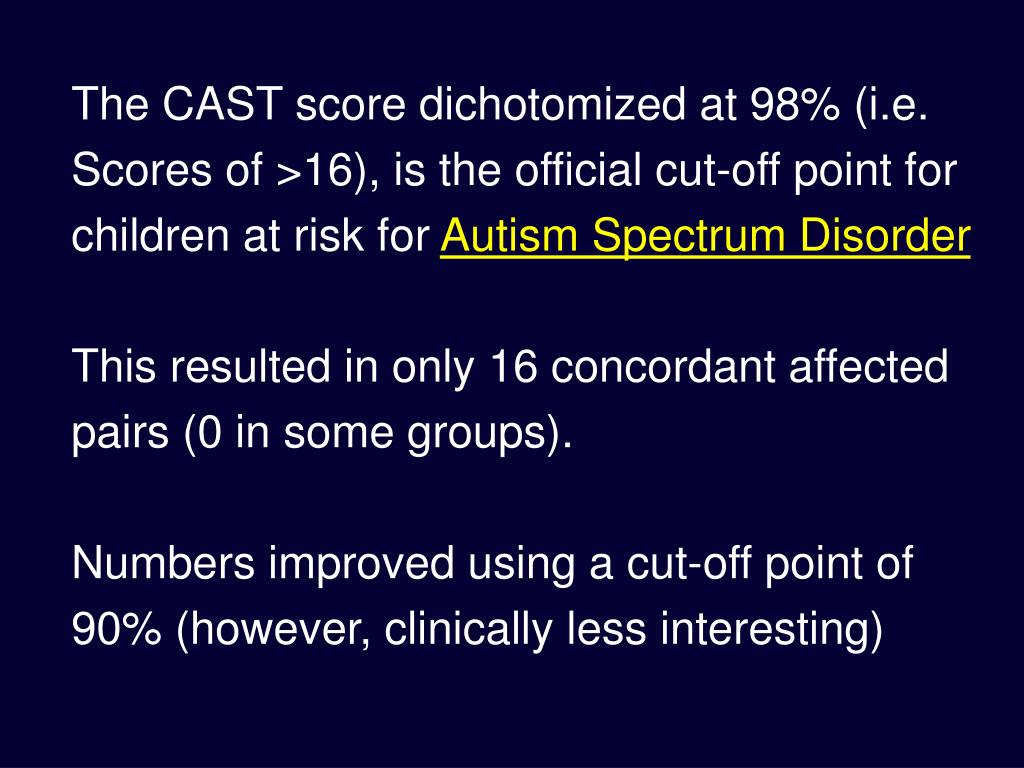 The CAST score dichotomized at 98% (i.e. Scores of >16), is the official cut-off point for children at risk for Autism Spectrum Disorder

This resulted in only 16 concordant affected pairs (0 in some groups).

Numbers improved using a cut-off point of 90% (however, clinically less interesting)